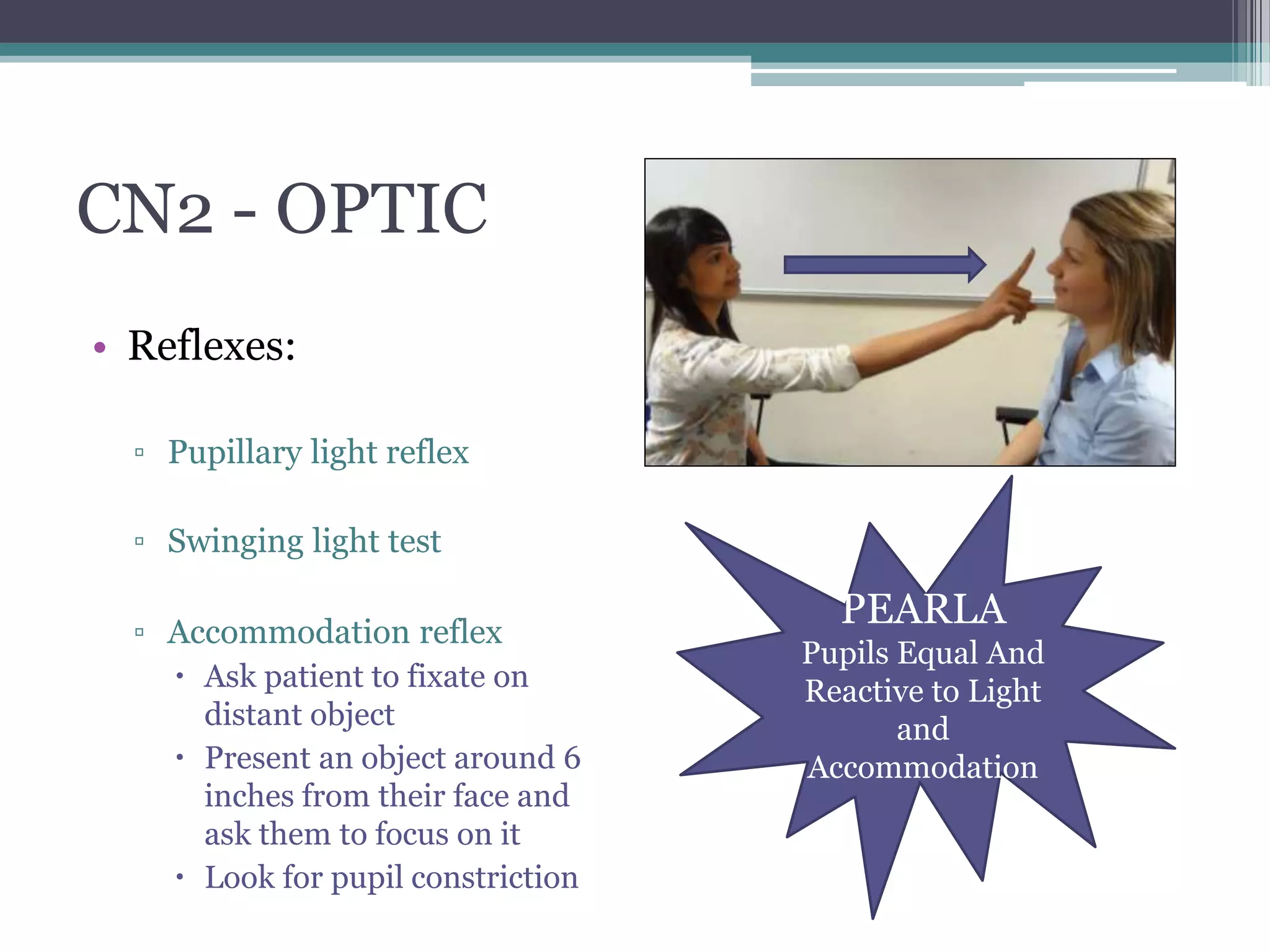 CN2 - OPTIC

• Reflexes:

▫ Pupillary light reflex

▫ Swinging light test

▫ Accommodation reflex
• Ask patient to fixate on distant object
• Present an object around 6 inches from their face and ask them to focus on it
• Look for pupil constriction

PEARLA
Pupils Equal And Reactive to Light and Accommodation